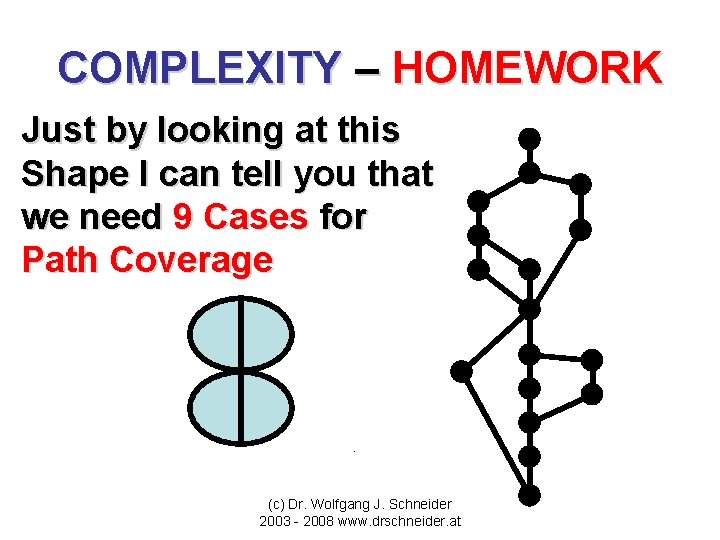 COMPLEXITY – HOMEWORK

Just by looking at this Shape I can tell you that we need 9 Cases for Path Coverage

(c) Dr. Wolfgang J. Schneider
2003 - 2008 www.drschneider.at